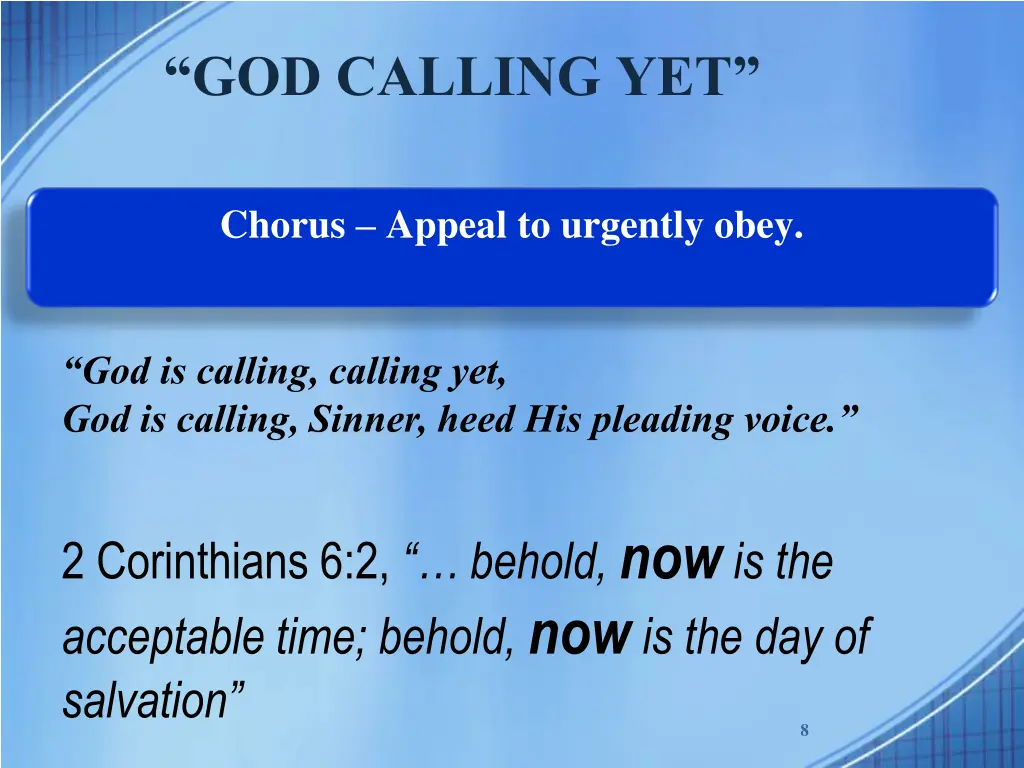 “GOD CALLING YET”

Chorus – Appeal to urgently obey.

“God is calling, calling yet,
God is calling, Sinner, heed His pleading voice.”

2 Corinthians 6:2, “… behold, now is the acceptable time; behold, now is the day of salvation”

8